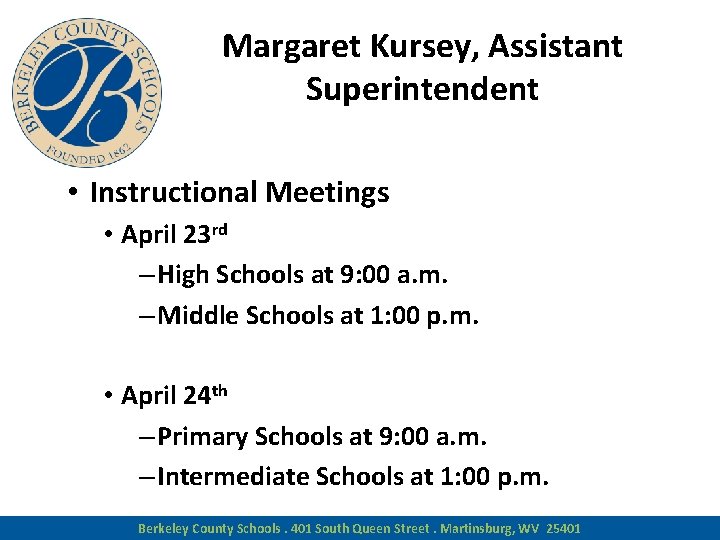 BERKELEY COUNTY SCHOOLS
B
FOUNDED 1862

Margaret Kursey, Assistant Superintendent

• Instructional Meetings
  • April 23rd
    – High Schools at 9:00 a.m.
    – Middle Schools at 1:00 p.m.

  • April 24th
    – Primary Schools at 9:00 a.m.
    – Intermediate Schools at 1:00 p.m.

Berkeley County Schools . 401 South Queen Street . Martinsburg, WV 25401